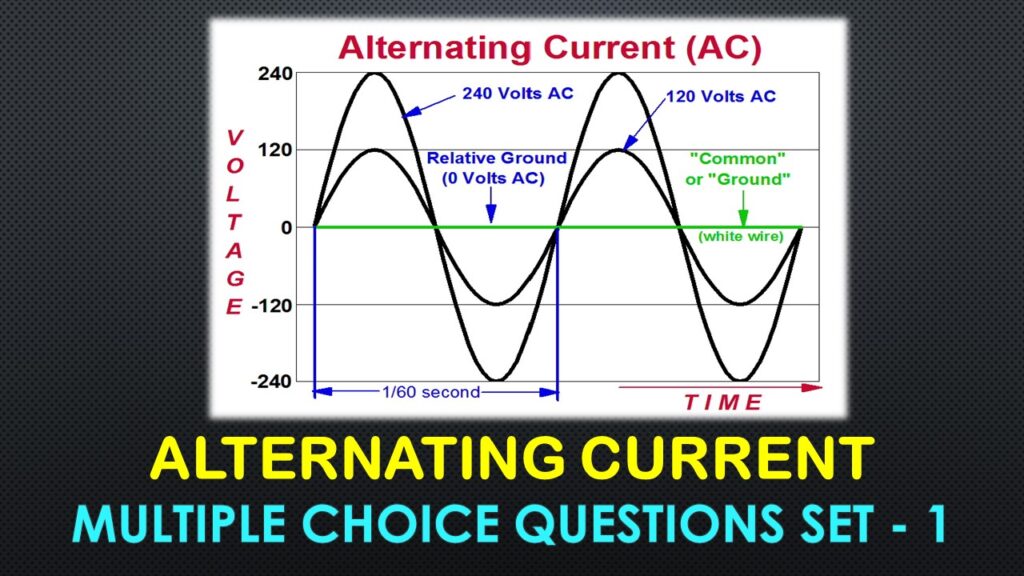 Alternating Current (AC)

240
120
0
-120
-240

VOLTAGE

240 Volts AC
120 Volts AC
Relative Ground (0 Volts AC)
"Common" or "Ground"
(white wire)

1/60 second
TIME

ALTERNATING CURRENT
MULTIPLE CHOICE QUESTIONS SET - 1